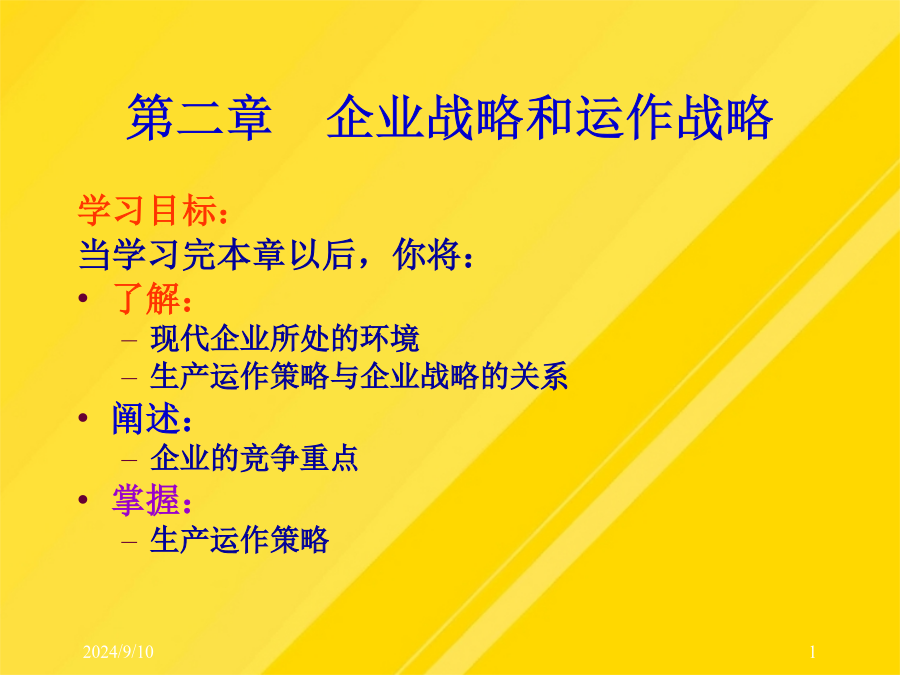 第二章　企业战略和运作战略

学习目标：
当学习完本章以后，你将：
• 了解：
– 现代企业所处的环境
– 生产运作策略与企业战略的关系
• 阐述：
– 企业的竞争重点
• 掌握：
– 生产运作策略

2024/9/10

1